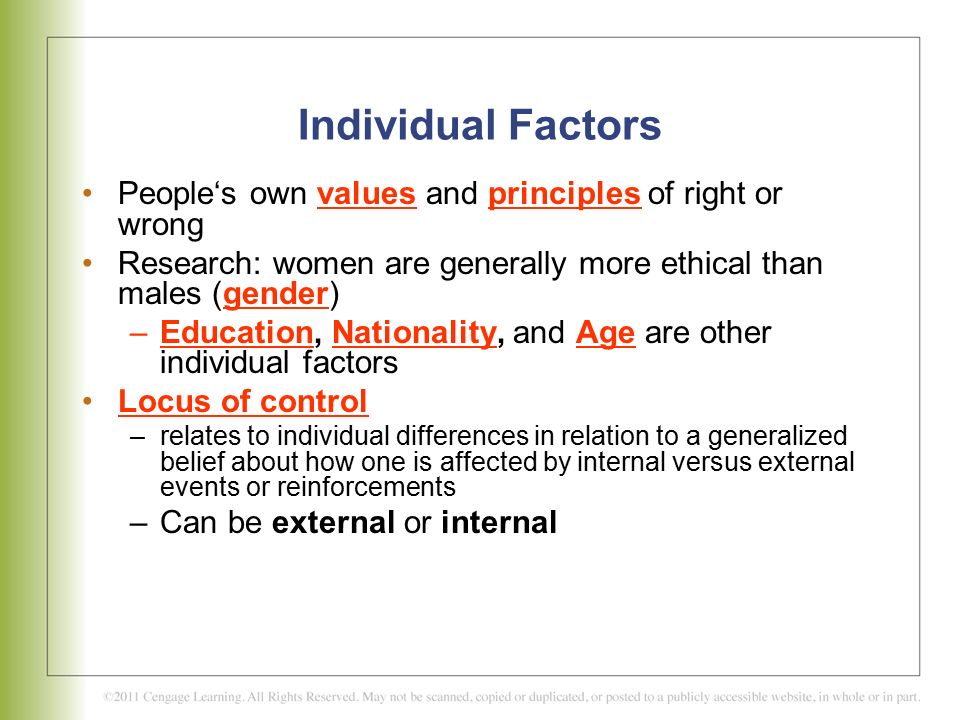 Individual Factors

• People‘s own values and principles of right or wrong

• Research: women are generally more ethical than males (gender)

– Education, Nationality, and Age are other individual factors

• Locus of control

– relates to individual differences in relation to a generalized belief about how one is affected by internal versus external events or reinforcements

– Can be external or internal

©2011 Cengage Learning. All Rights Reserved. May not be scanned, copied or duplicated, or posted to a publicly accessible website, in whole or in part.